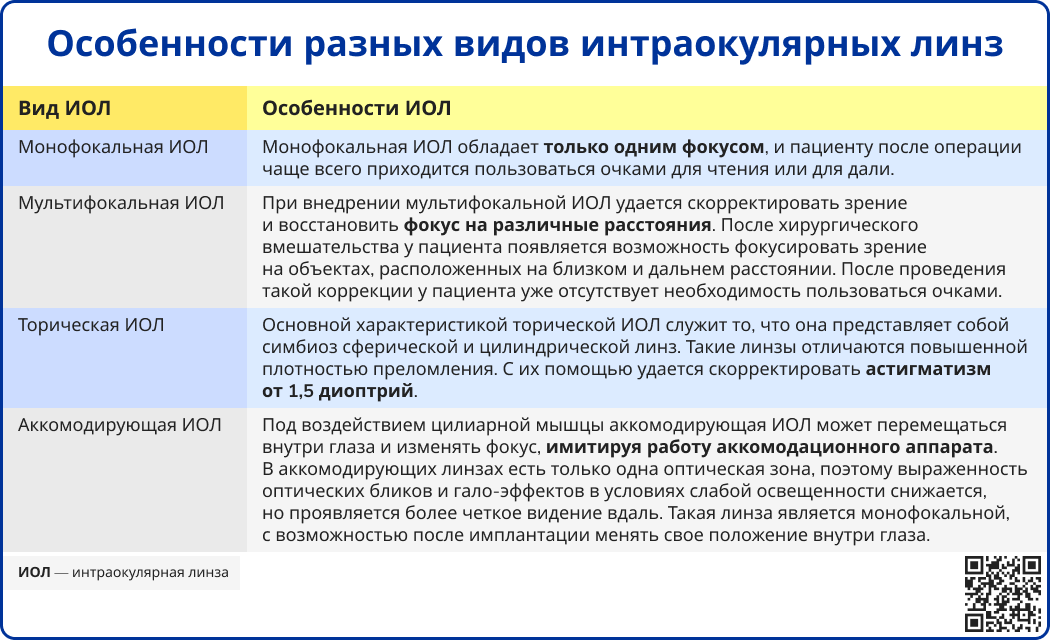 Особенности разных видов интраокулярных линз

| Вид ИОЛ | Особенности ИОЛ |
|---|---|
| Монофокальная ИОЛ | Монофокальная ИОЛ обладает **только одним фокусом**, и пациенту после операции чаще всего приходится пользоваться очками для чтения или для дали. |
| Мультифокальная ИОЛ | При внедрении мультифокальной ИОЛ удается скорректировать зрение и восстановить **фокус на различные расстояния**. После хирургического вмешательства у пациента появляется возможность фокусировать зрение на объектах, расположенных на близком и дальнем расстоянии. После проведения такой коррекции у пациента уже отсутствует необходимость пользоваться очками. |
| Торическая ИОЛ | Основной характеристикой торической ИОЛ служит то, что она представляет собой симбиоз сферической и цилиндрической линз. Такие линзы отличаются повышенной плотностью преломления. С их помощью удается скорректировать **астигматизм от 1,5 диоптрий**. |
| Аккомодирующая ИОЛ | Под воздействием цилиарной мышцы аккомодирующая ИОЛ может перемещаться внутри глаза и изменять фокус, **имитируя работу аккомодационного аппарата**. В аккомодирующих линзах есть только одна оптическая зона, поэтому выраженность оптических бликов и гало-эффектов в условиях слабой освещенности снижается, но проявляется более четкое видение вдаль. Такая линза является монофокальной, с возможностью после имплантации менять свое положение внутри глаза. |

**ИОЛ** — интраокулярная линза